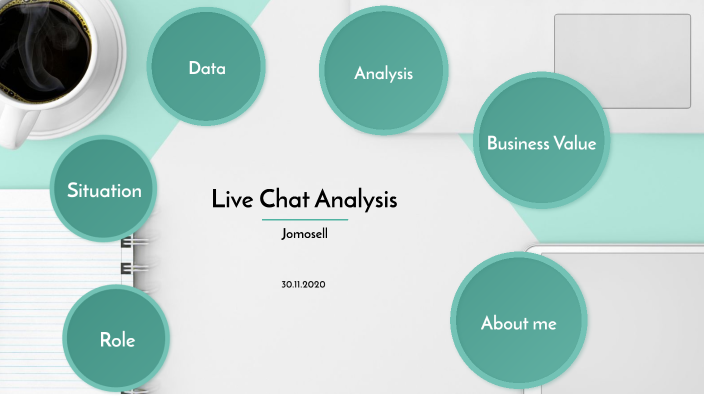 Data

Analysis

Business Value

Situation

Live Chat Analysis

Jomosell

30.11.2020

Role

About me